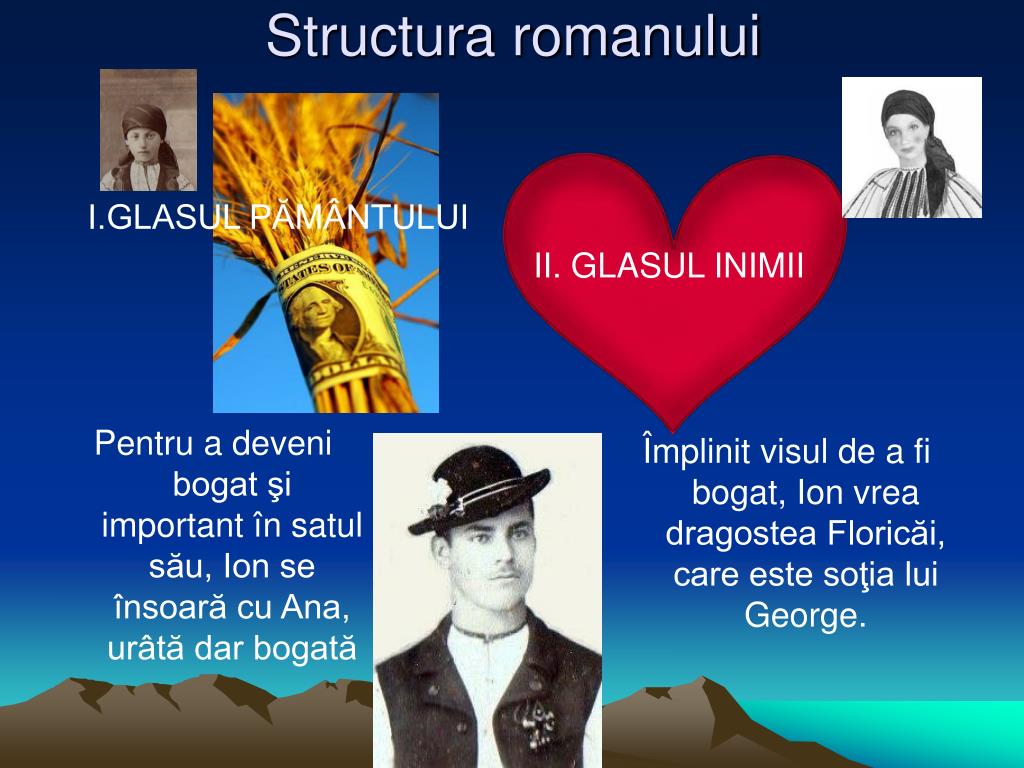 Structura romanului

I.GLASUL PĂMÂNTULUI

II. GLASUL INIMII

Pentru a deveni bogat şi important în satul său, Ion se însoară cu Ana, urâtă dar bogată

Împlinit visul de a fi bogat, Ion vrea dragostea Floricăi, care este soţia lui George.